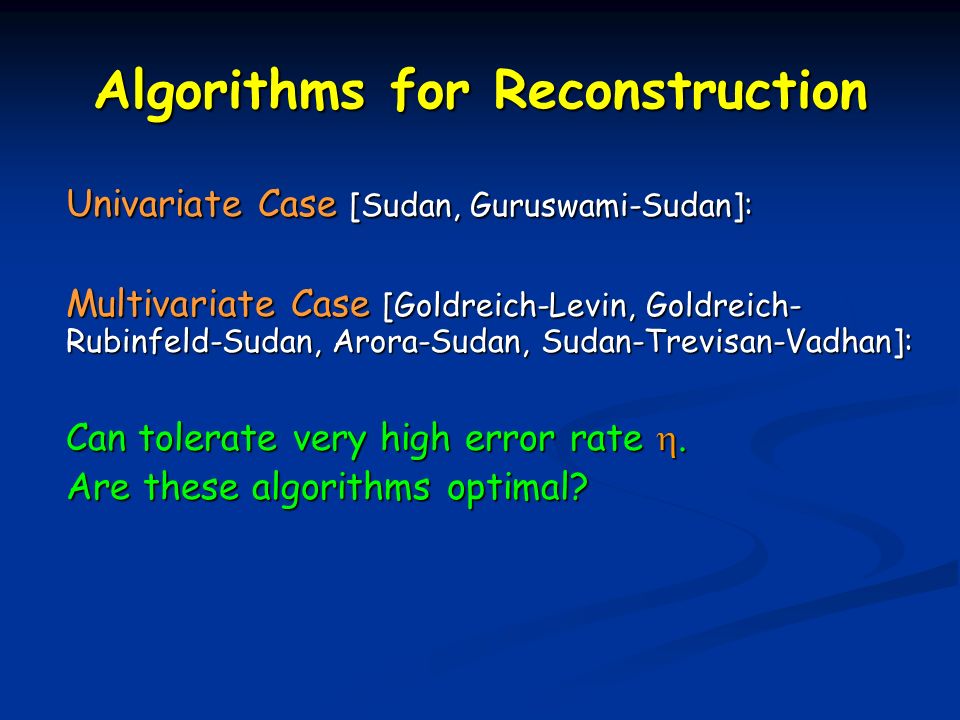 Algorithms for Reconstruction

Univariate Case [Sudan, Guruswami-Sudan]:

Multivariate Case [Goldreich-Levin, Goldreich-Rubinfeld-Sudan, Arora-Sudan, Sudan-Trevisan-Vadhan]:

Can tolerate very high error rate $\eta$.
Are these algorithms optimal?